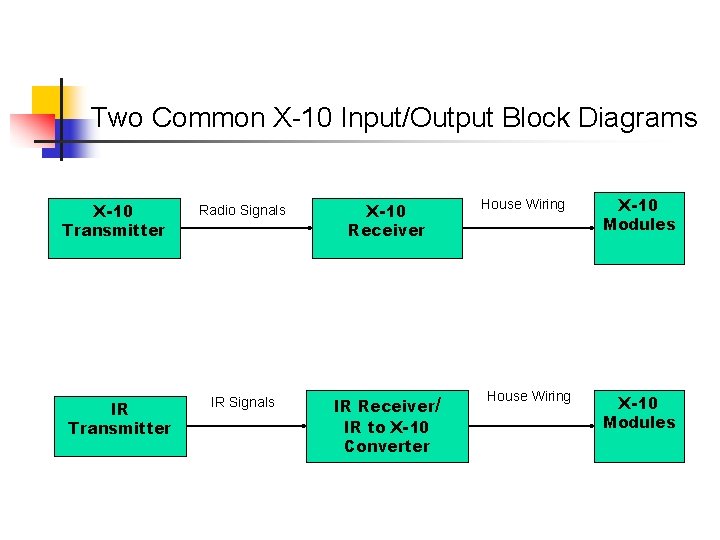 Two Common X-10 Input/Output Block Diagrams

X-10 Transmitter

Radio Signals

X-10 Receiver

House Wiring

X-10 Modules

IR Transmitter

IR Signals

IR Receiver/ IR to X-10 Converter

House Wiring

X-10 Modules